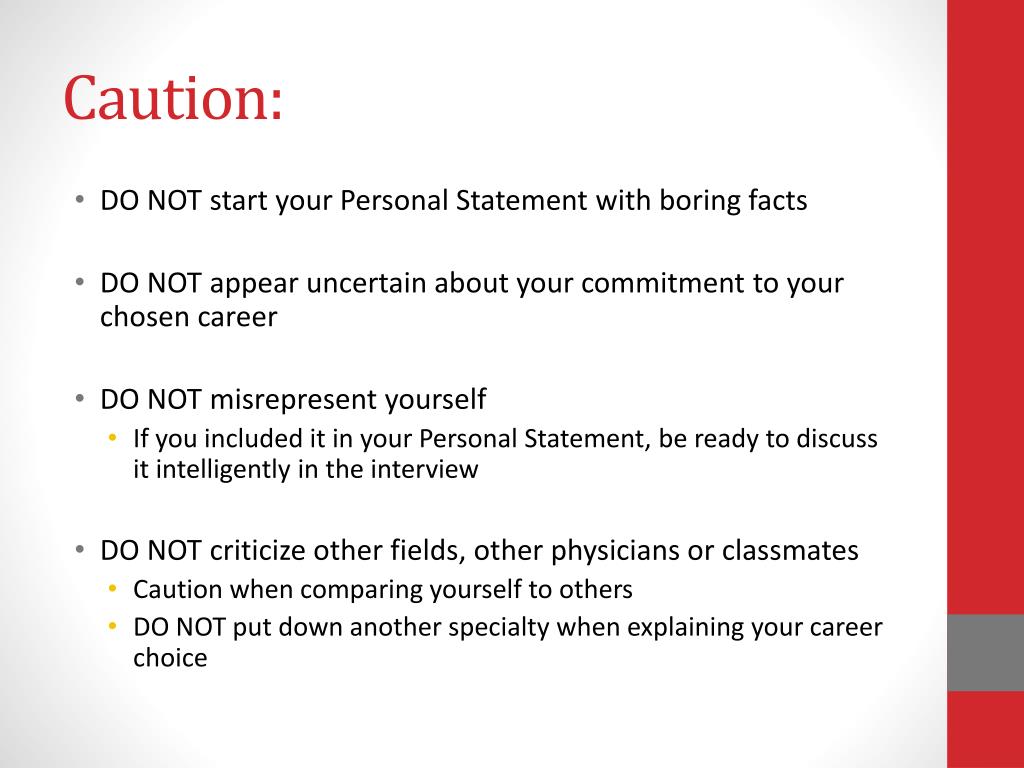 Caution:

• DO NOT start your Personal Statement with boring facts

• DO NOT appear uncertain about your commitment to your chosen career

• DO NOT misrepresent yourself
  • If you included it in your Personal Statement, be ready to discuss it intelligently in the interview

• DO NOT criticize other fields, other physicians or classmates
  • Caution when comparing yourself to others
  • DO NOT put down another specialty when explaining your career choice